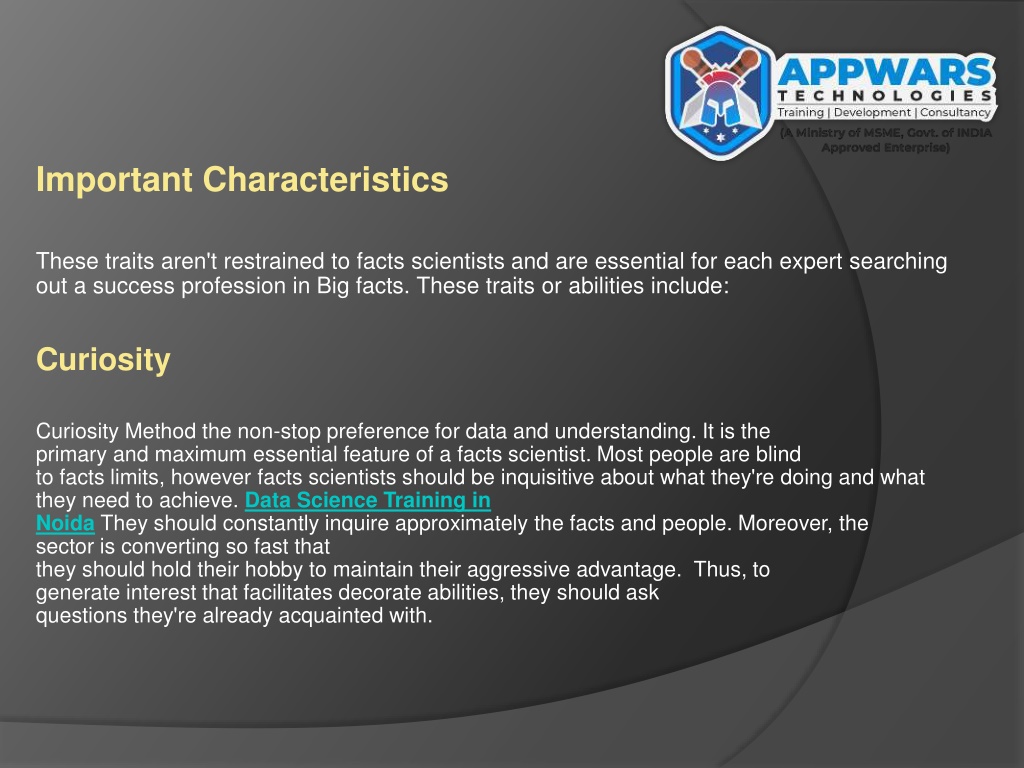 APPWARS
TECHNOLOGIES
Training | Development | Consultancy
(A Ministry of MSME, Govt. of INDIA Approved Enterprise)

Important Characteristics

These traits aren't restrained to facts scientists and are essential for each expert searching out a success profession in Big facts. These traits or abilities include:

Curiosity

Curiosity Method the non-stop preference for data and understanding. It is the primary and maximum essential feature of a facts scientist. Most people are blind to facts limits, however facts scientists should be inquisitive about what they're doing and what they need to achieve. Data Science Training in Noida They should constantly inquire approximately the facts and people. Moreover, the sector is converting so fast that they should hold their hobby to maintain their aggressive advantage. Thus, to generate interest that facilitates decorate abilities, they should ask questions they're already acquainted with.